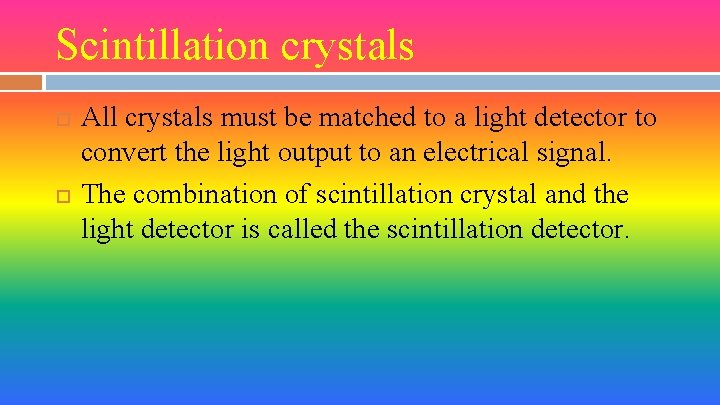 Scintillation crystals

All crystals must be matched to a light detector to convert the light output to an electrical signal.

The combination of scintillation crystal and the light detector is called the scintillation detector.